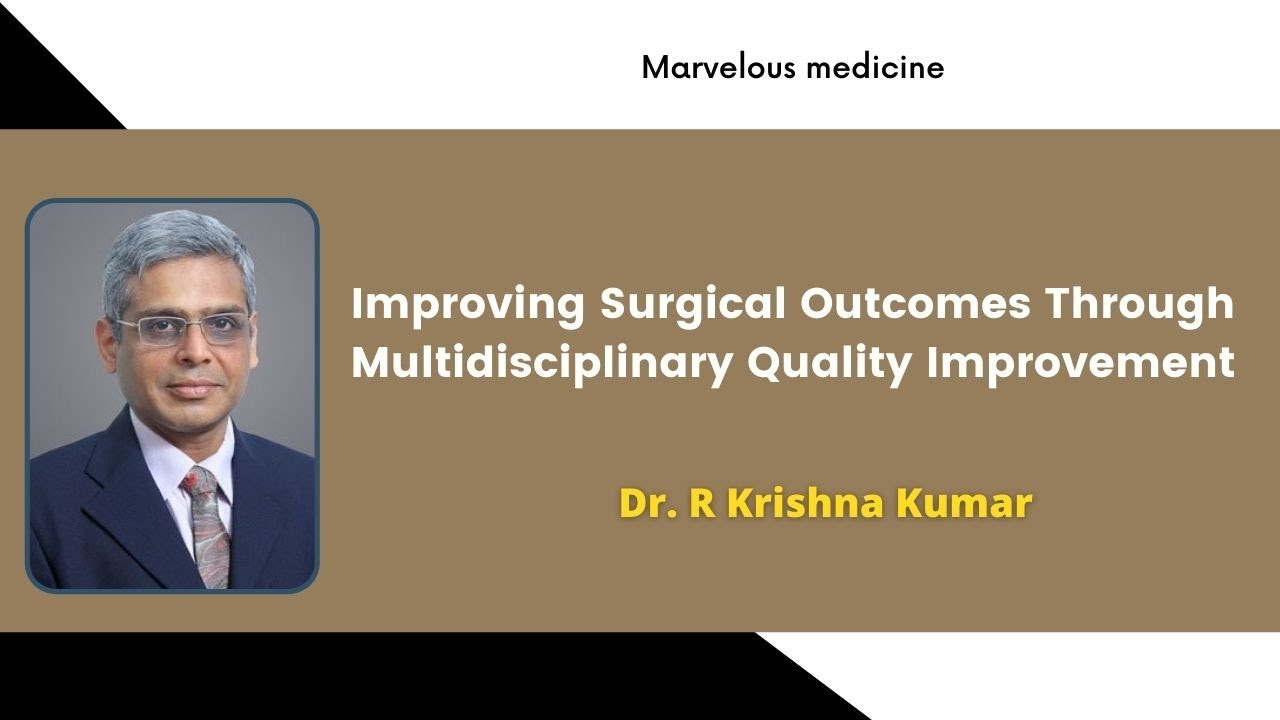 Marvelous medicine

Improving Surgical Outcomes Through Multidisciplinary Quality Improvement

Dr. R Krishna Kumar